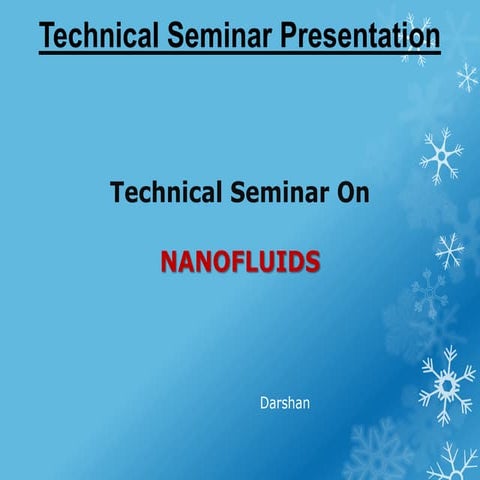 Technical Seminar Presentation

Technical Seminar On

NANOFLUIDS

Darshan